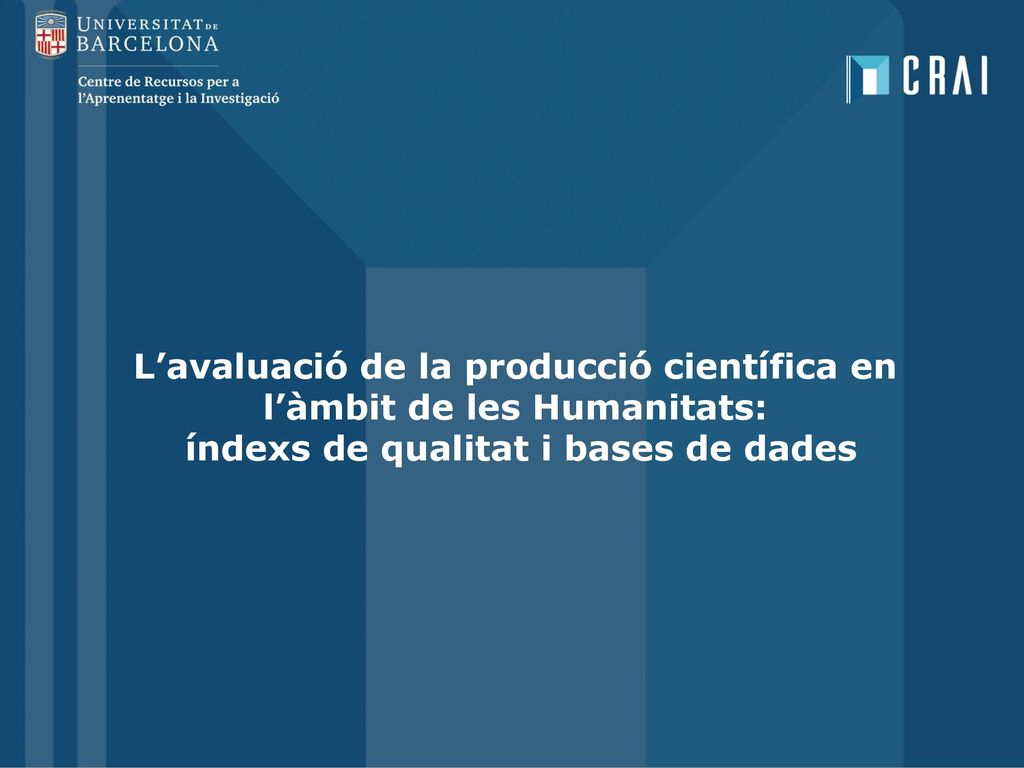 UNIVERSITAT DE BARCELONA

Centre de Recursos per a l'Aprenentatge i la Investigació

CRAI

L'avaluació de la producció científica en l'àmbit de les Humanitats: índexs de qualitat i bases de dades